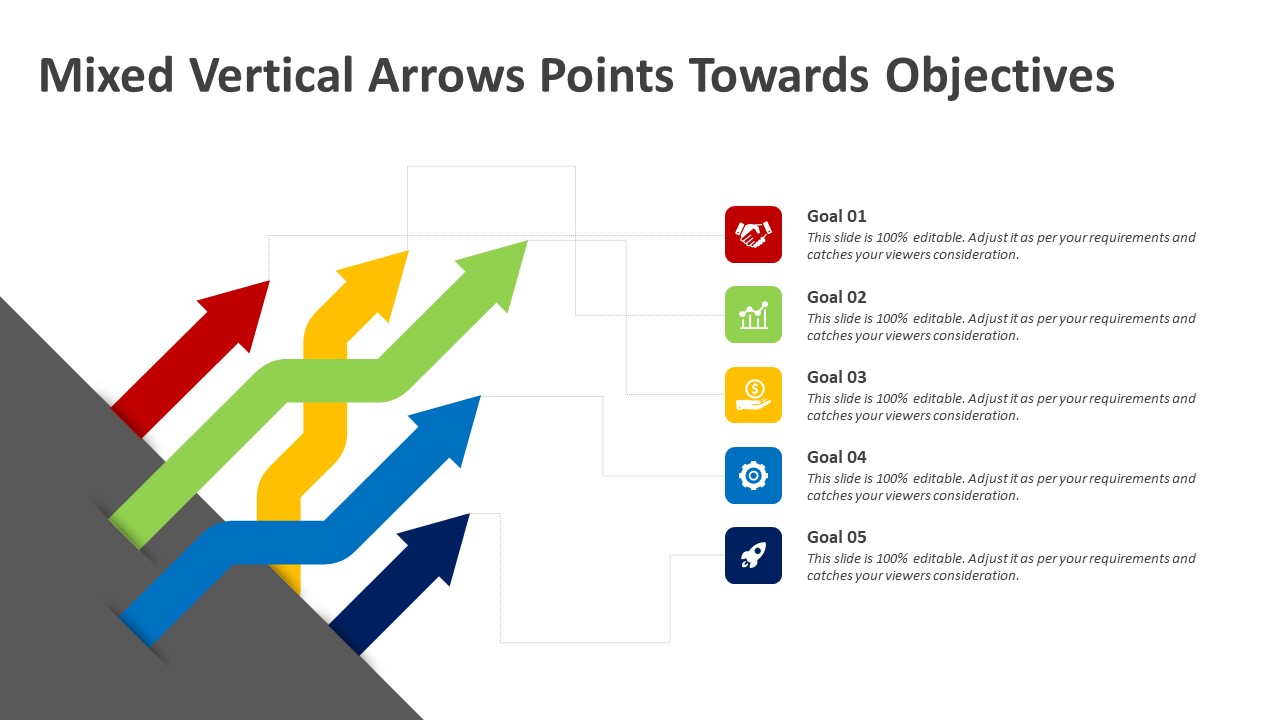 Mixed Vertical Arrows Points Towards Objectives

Goal 01
This slide is 100% editable. Adjust it as per your requirements and catches your viewers consideration.

Goal 02
This slide is 100% editable. Adjust it as per your requirements and catches your viewers consideration.

Goal 03
This slide is 100% editable. Adjust it as per your requirements and catches your viewers consideration.

Goal 04
This slide is 100% editable. Adjust it as per your requirements and catches your viewers consideration.

Goal 05
This slide is 100% editable. Adjust it as per your requirements and catches your viewers consideration.